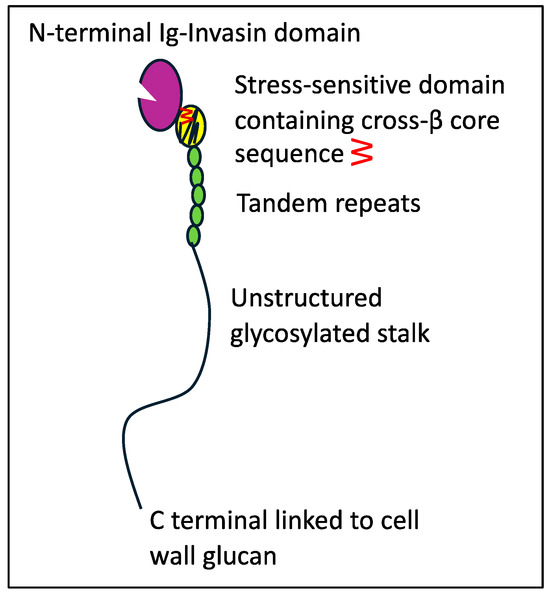 N-terminal Ig-Invasin domain

Stress-sensitive domain containing cross-β core sequence

Tandem repeats

Unstructured glycosylated stalk

C terminal linked to cell wall glucan